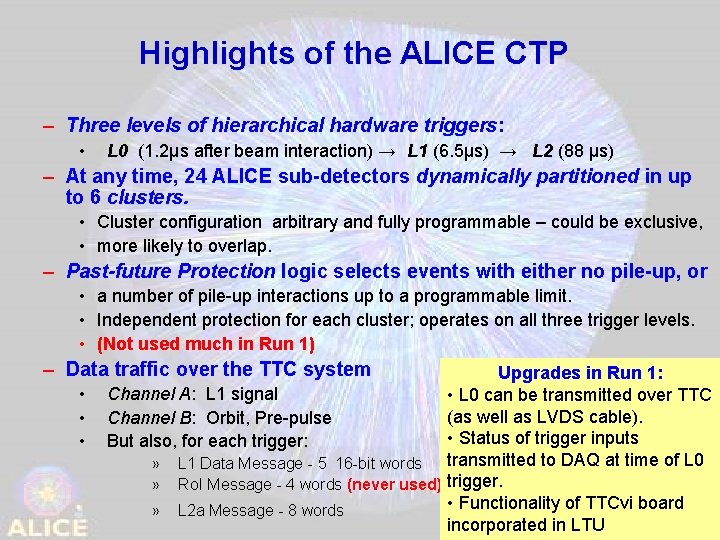 Highlights of the ALICE CTP

– Three levels of hierarchical hardware triggers:
• L0 (1.2μs after beam interaction) → L1 (6.5μs) → L2 (88 μs)

– At any time, 24 ALICE sub-detectors dynamically partitioned in up to 6 clusters.
• Cluster configuration arbitrary and fully programmable – could be exclusive,
• more likely to overlap.

– Past-future Protection logic selects events with either no pile-up, or
• a number of pile-up interactions up to a programmable limit.
• Independent protection for each cluster; operates on all three trigger levels.
• (Not used much in Run 1)

– Data traffic over the TTC system
• Channel A: L1 signal
• Channel B: Orbit, Pre-pulse
• But also, for each trigger:
» L1 Data Message - 5 16-bit words
» RoI Message - 4 words (never used)
» L2a Message - 8 words

Upgrades in Run 1:
• L0 can be transmitted over TTC (as well as LVDS cable).
• Status of trigger inputs transmitted to DAQ at time of L0 trigger.
• Functionality of TTCvi board incorporated in LTU

ALICE